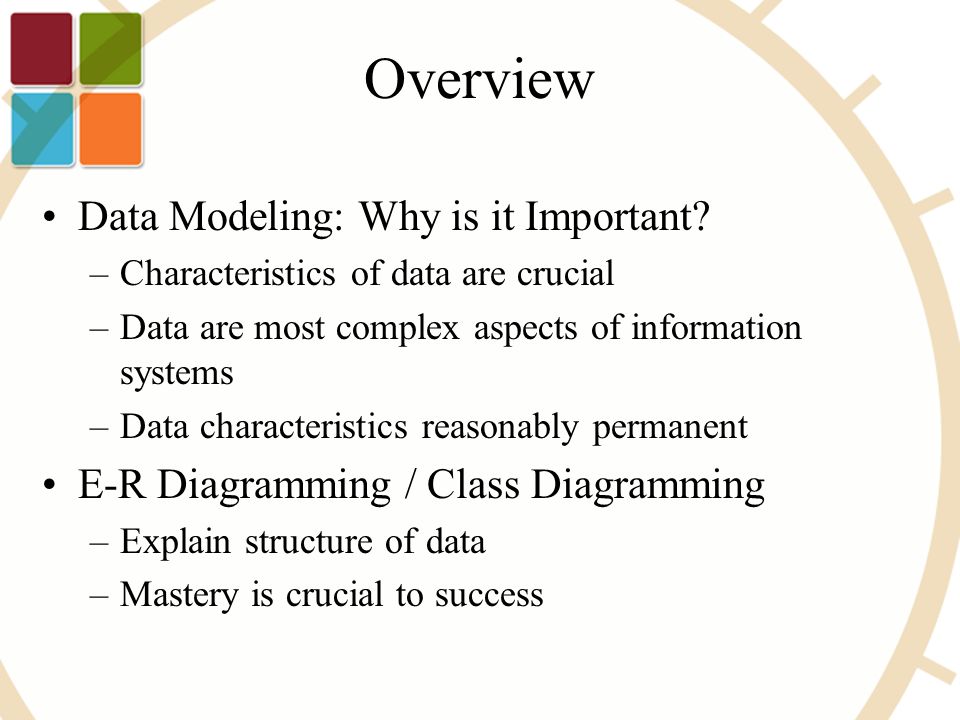 Overview

• Data Modeling: Why is it Important?
– Characteristics of data are crucial
– Data are most complex aspects of information systems
– Data characteristics reasonably permanent

• E-R Diagramming / Class Diagramming
– Explain structure of data
– Mastery is crucial to success